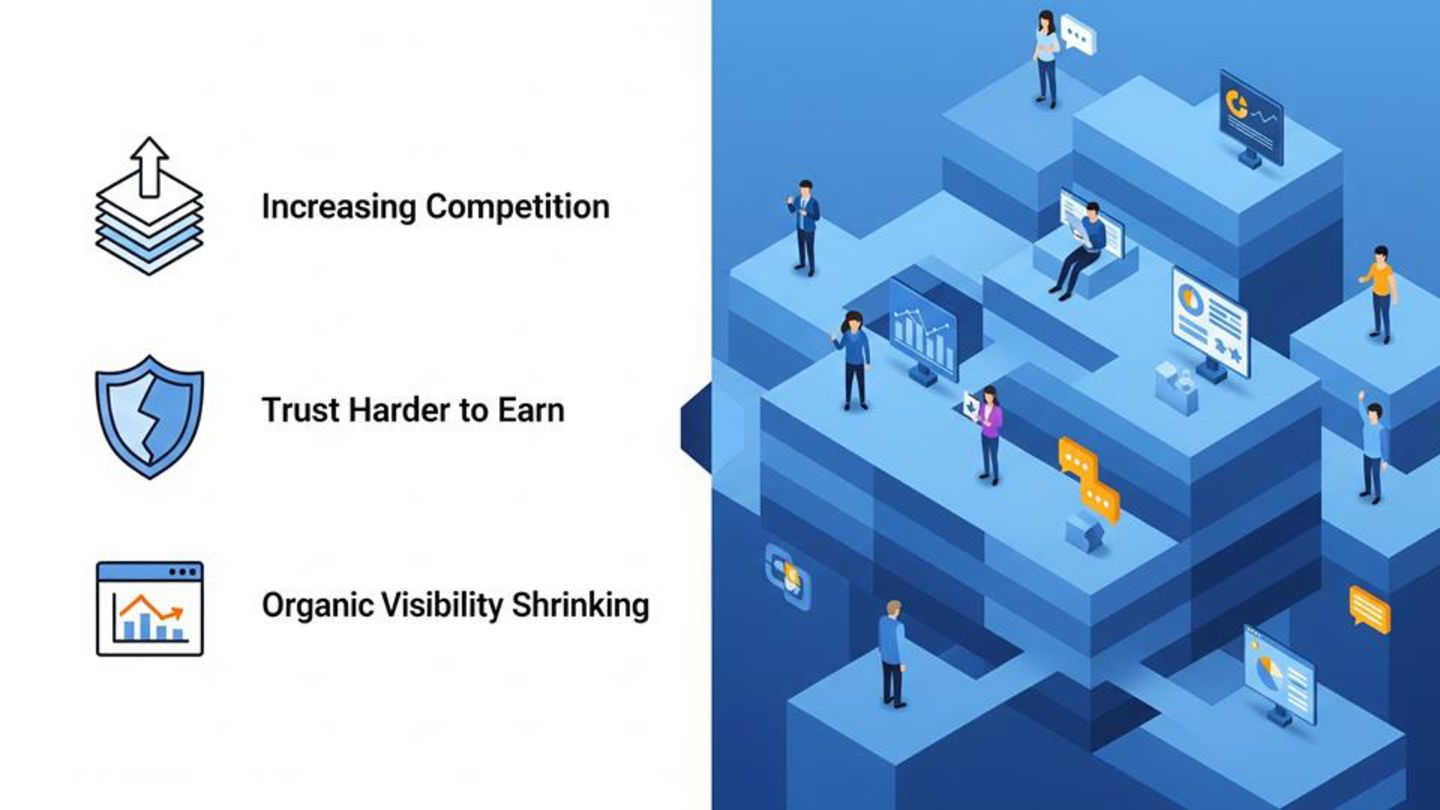 Increasing Competition

Trust Harder to Earn

Organic Visibility Shrinking